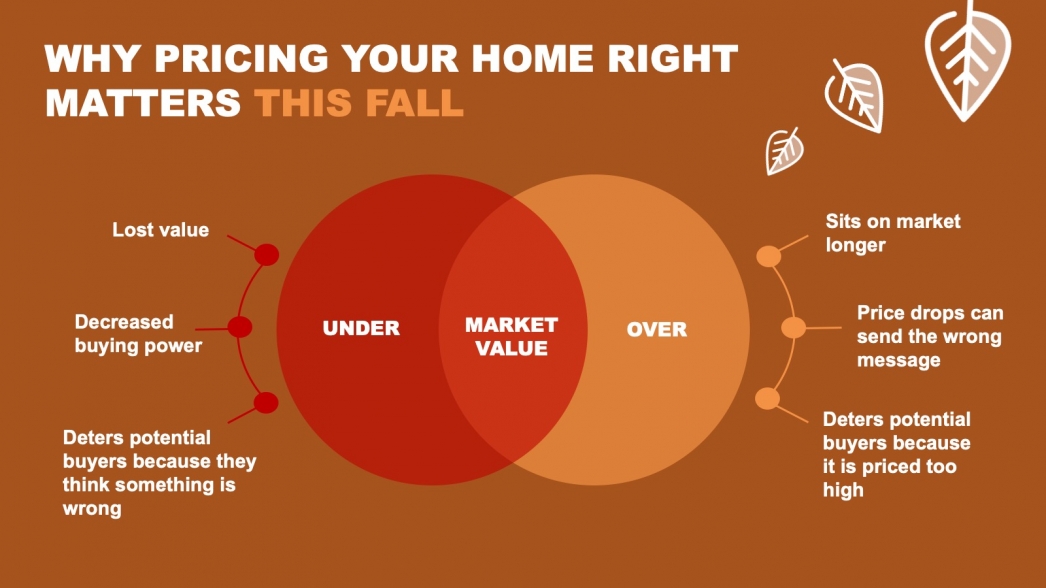 WHY PRICING YOUR HOME RIGHT MATTERS THIS FALL

Lost value

Decreased buying power

Deters potential buyers because they think something is wrong

UNDER

MARKET VALUE

OVER

Sits on market longer

Price drops can send the wrong message

Deters potential buyers because it is priced too high